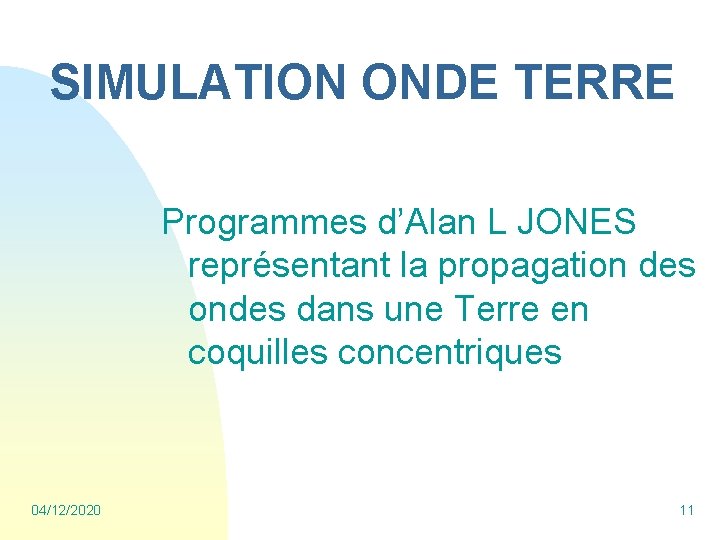 SIMULATION ONDE TERRE

Programmes d’Alan L JONES représentant la propagation des ondes dans une Terre en coquilles concentriques

04/12/2020

11